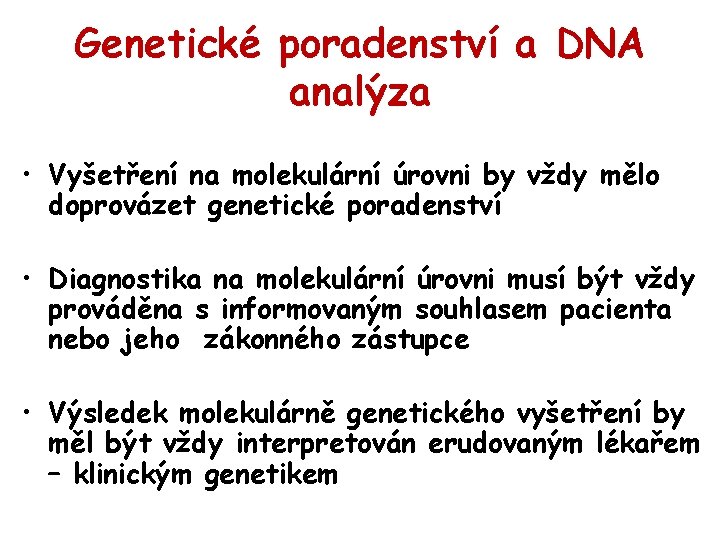 Genetické poradenství a DNA analýza

• Vyšetření na molekulární úrovni by vždy mělo doprovázet genetické poradenství

• Diagnostika na molekulární úrovni musí být vždy prováděna s informovaným souhlasem pacienta nebo jeho zákonného zástupce

• Výsledek molekulárně genetického vyšetření by měl být vždy interpretován erudovaným lékařem – klinickým genetikem